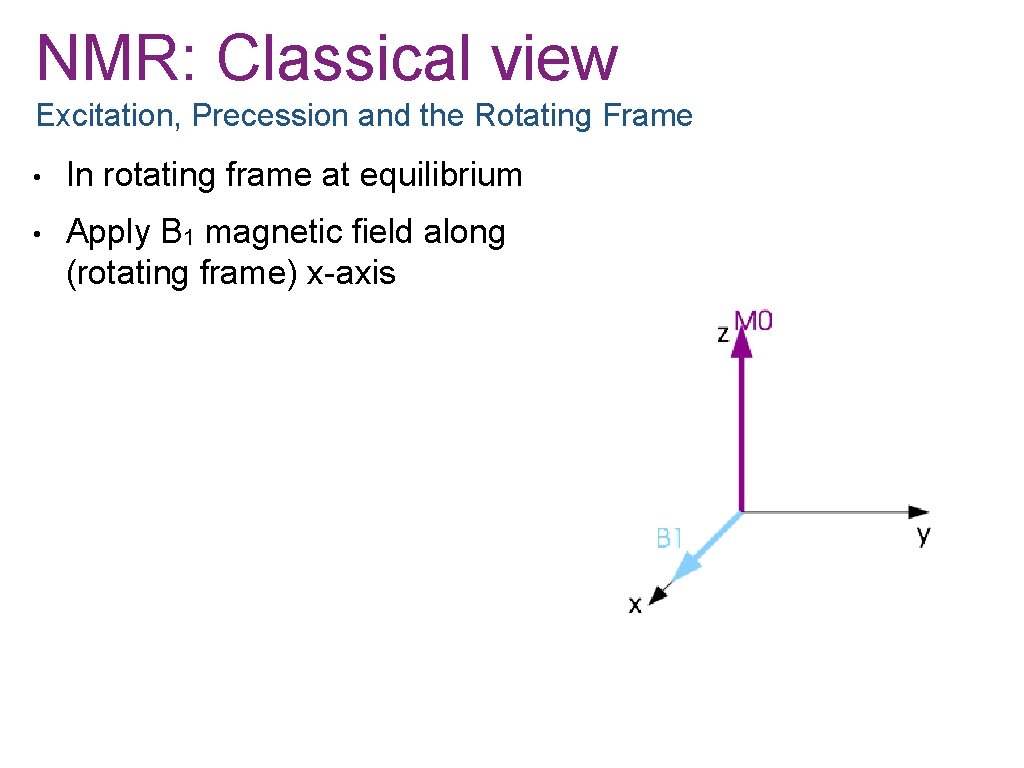 NMR: Classical view

Excitation, Precession and the Rotating Frame

• In rotating frame at equilibrium

• Apply $B_1$ magnetic field along (rotating frame) x-axis

z M0

B1

y

x